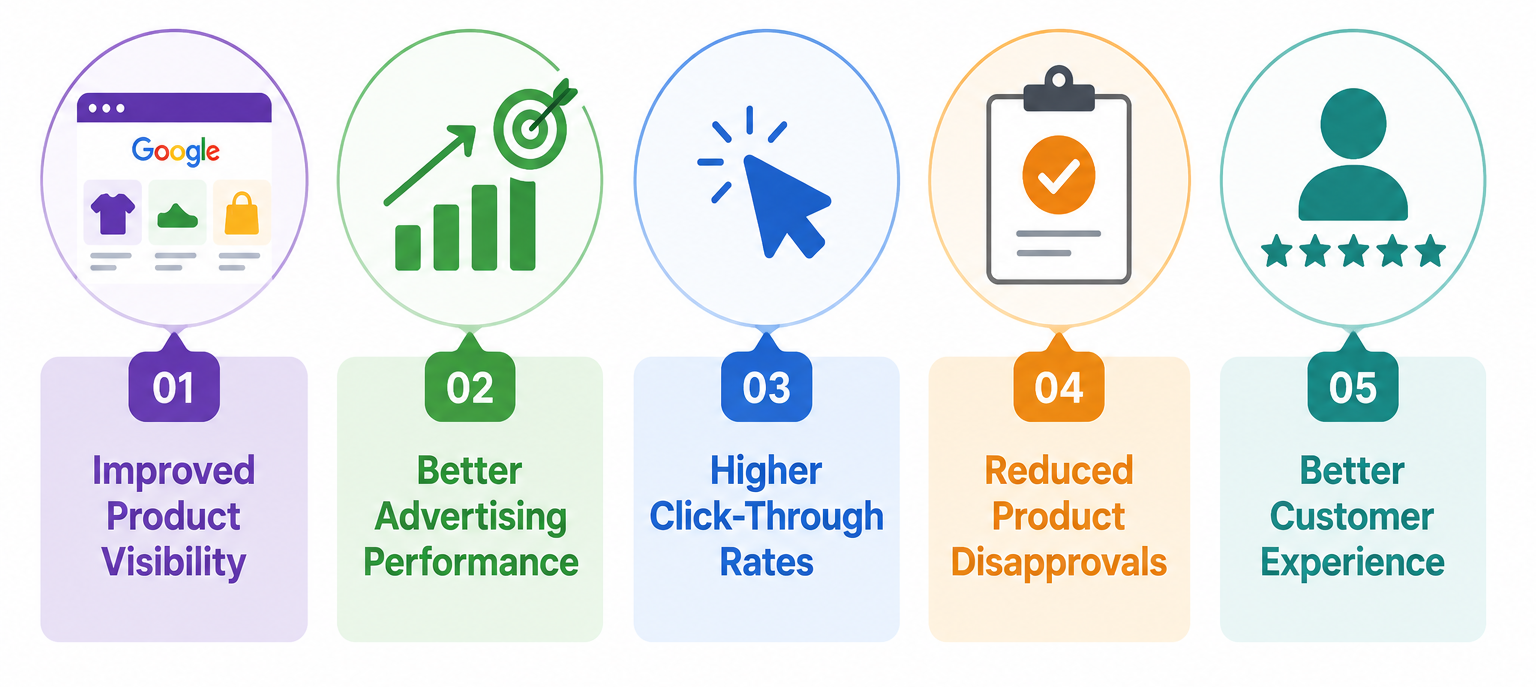 Google

01

Improved Product Visibility

02

Better Advertising Performance

03

Higher Click-Through Rates

04

Reduced Product Disapprovals

05

Better Customer Experience